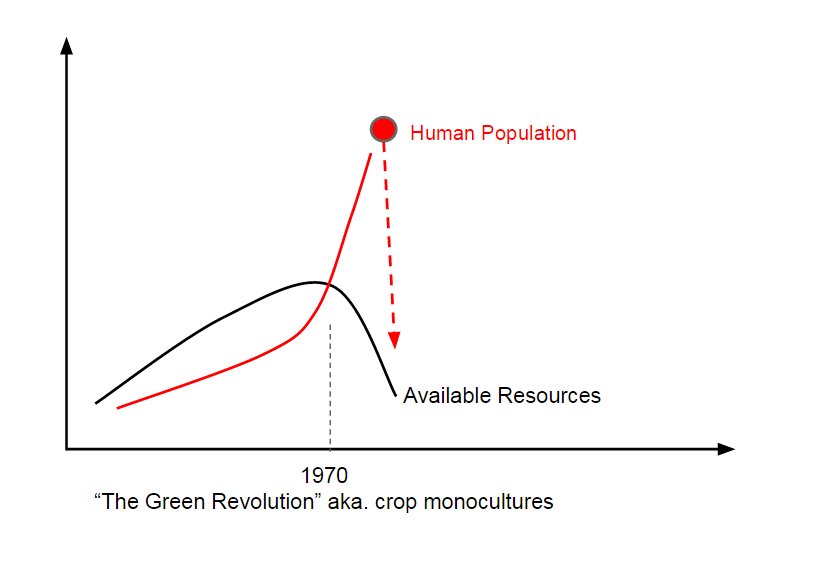 Human Population

Available Resources

1970
“The Green Revolution” aka. crop monocultures